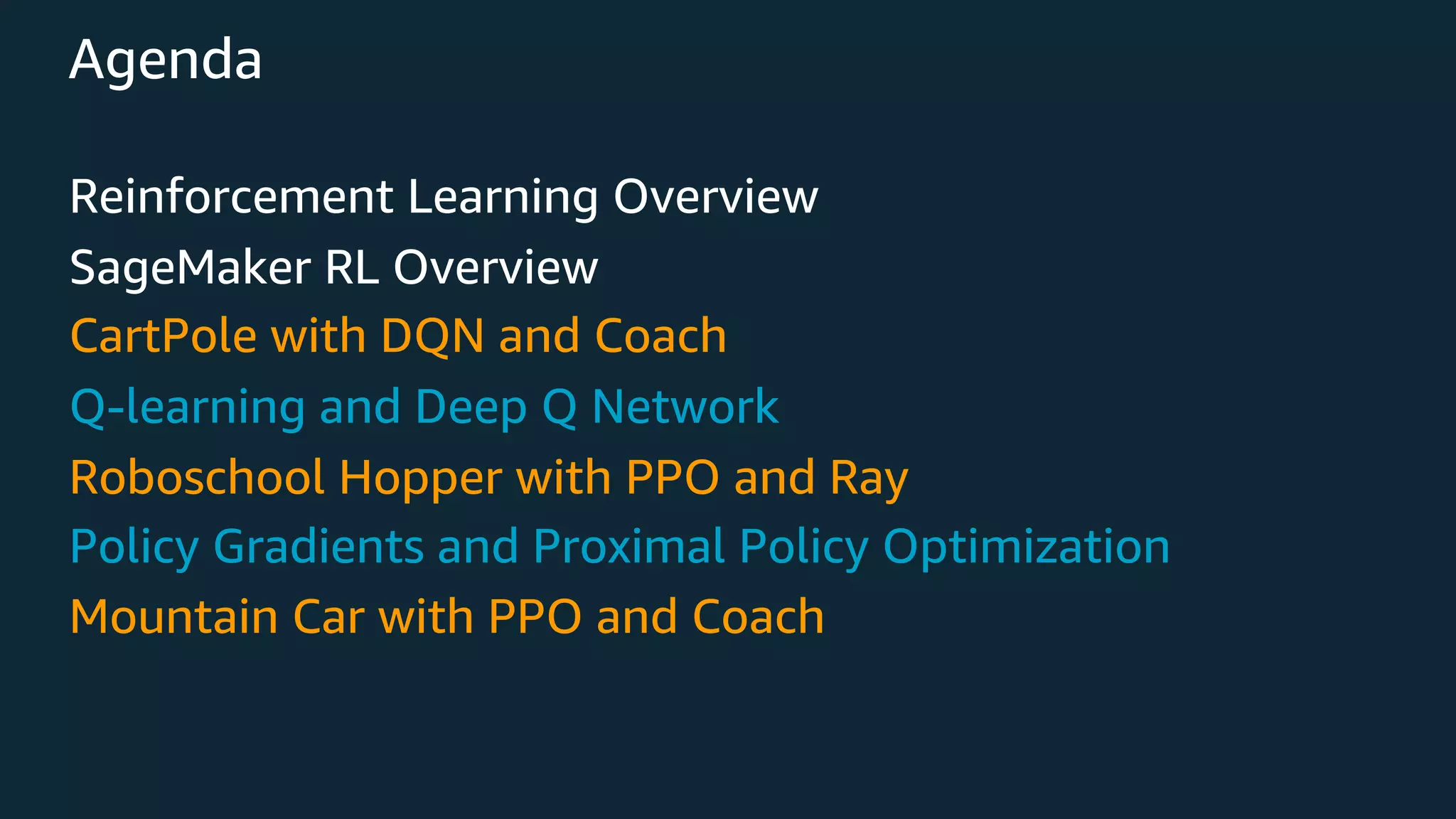 Agenda

Reinforcement Learning Overview
SageMaker RL Overview
CartPole with DQN and Coach
Q-learning and Deep Q Network
Roboschool Hopper with PPO and Ray
Policy Gradients and Proximal Policy Optimization
Mountain Car with PPO and Coach